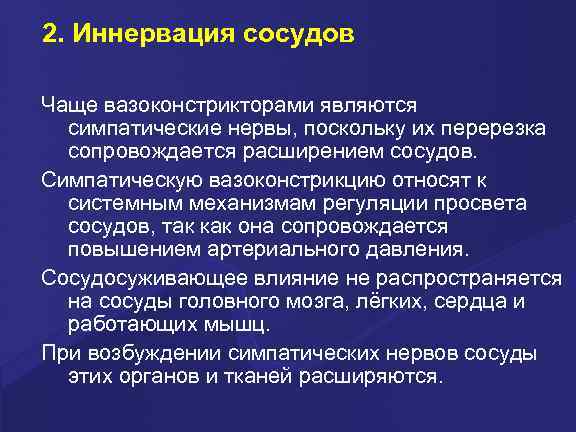 2. Иннервация сосудов

Чаще вазоконстрикторами являются симпатические нервы, поскольку их перерезка сопровождается расширением сосудов.

Симпатическую вазоконстрикцию относят к системным механизмам регуляции просвета сосудов, так как она сопровождается повышением артериального давления.

Сосудосуживающее влияние не распространяется на сосуды головного мозга, лёгких, сердца и работающих мышц.

При возбуждении симпатических нервов сосуды этих органов и тканей расширяются.